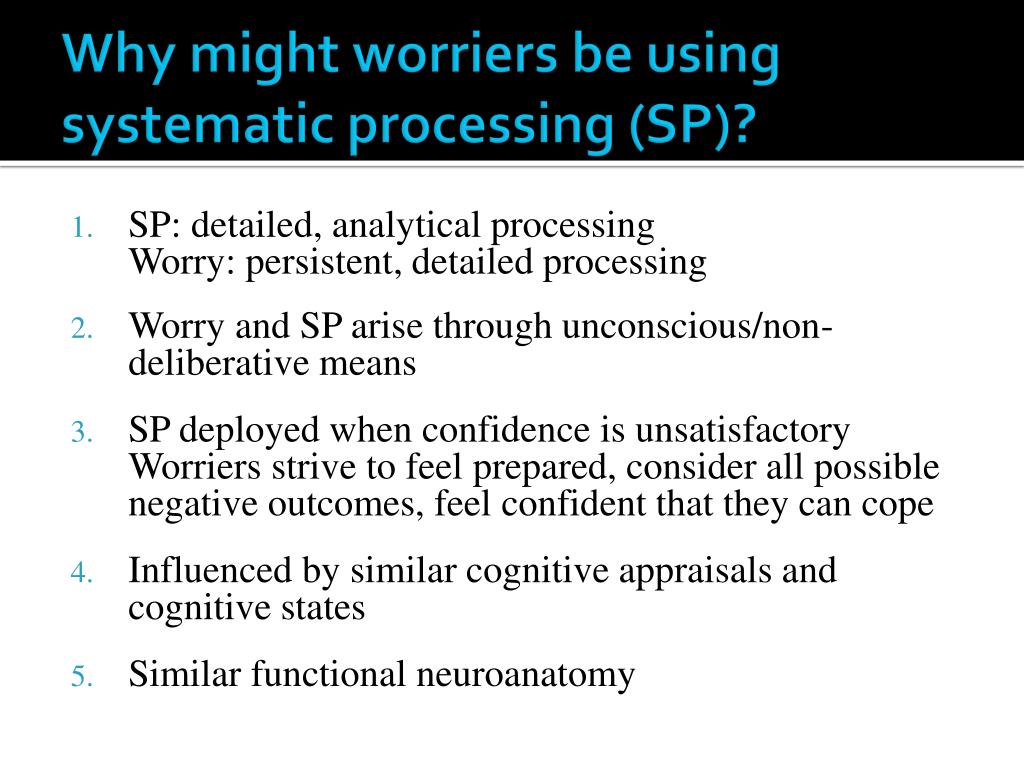 Why might worriers be using systematic processing (SP)?

1. SP: detailed, analytical processing
Worry: persistent, detailed processing

2. Worry and SP arise through unconscious/non-deliberative means

3. SP deployed when confidence is unsatisfactory
Worriers strive to feel prepared, consider all possible negative outcomes, feel confident that they can cope

4. Influenced by similar cognitive appraisals and cognitive states

5. Similar functional neuroanatomy